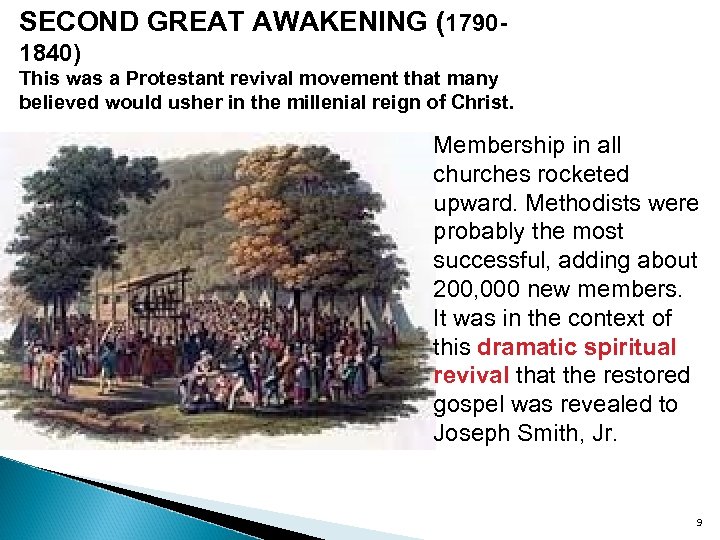 SECOND GREAT AWAKENING (1790-1840)
This was a Protestant revival movement that many believed would usher in the millenial reign of Christ.

Membership in all churches rocketed upward. Methodists were probably the most successful, adding about 200,000 new members. It was in the context of this dramatic spiritual revival that the restored gospel was revealed to Joseph Smith, Jr.

9